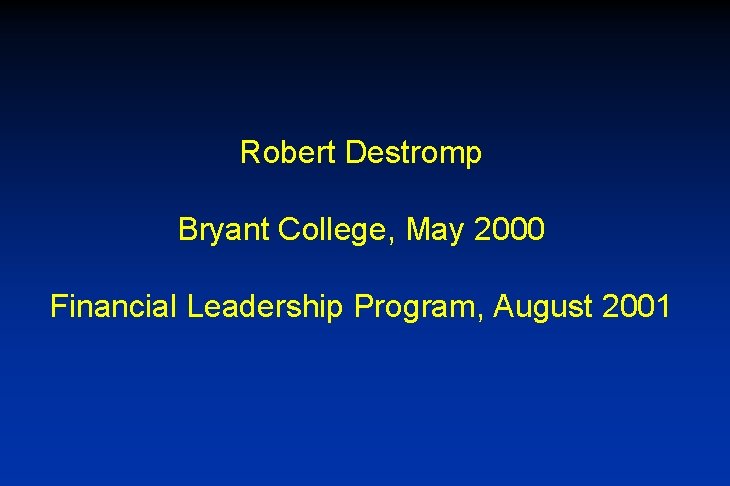 Robert Destromp

Bryant College, May 2000

Financial Leadership Program, August 2001